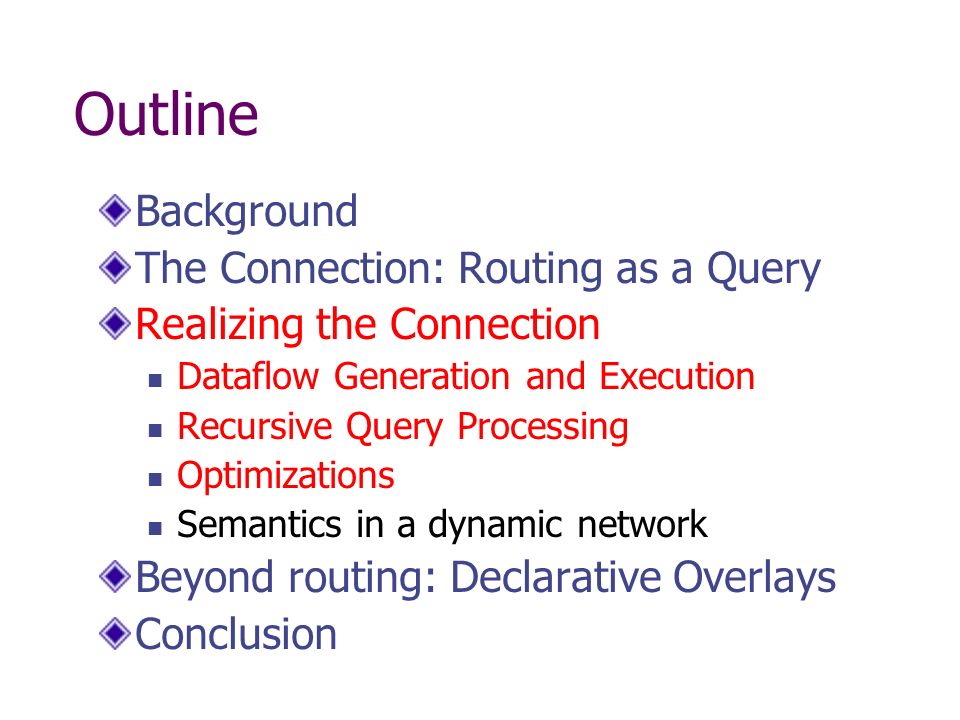 Outline

Background
The Connection: Routing as a Query
Realizing the Connection
Dataflow Generation and Execution
Recursive Query Processing
Optimizations
Semantics in a dynamic network
Beyond routing: Declarative Overlays
Conclusion